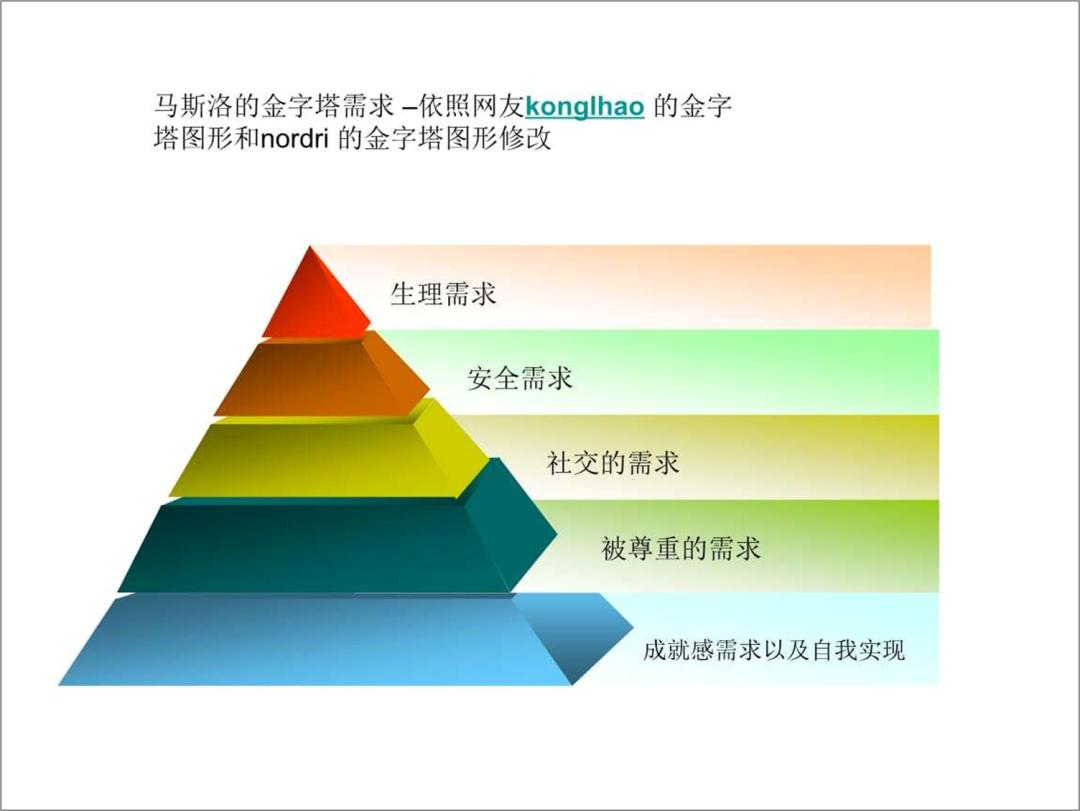 马斯洛的金字塔需求 –依照网友konglhao 的金字塔图形和nordri 的金字塔图形修改

生理需求

安全需求

社交的需求

被尊重的需求

成就感需求以及自我实现